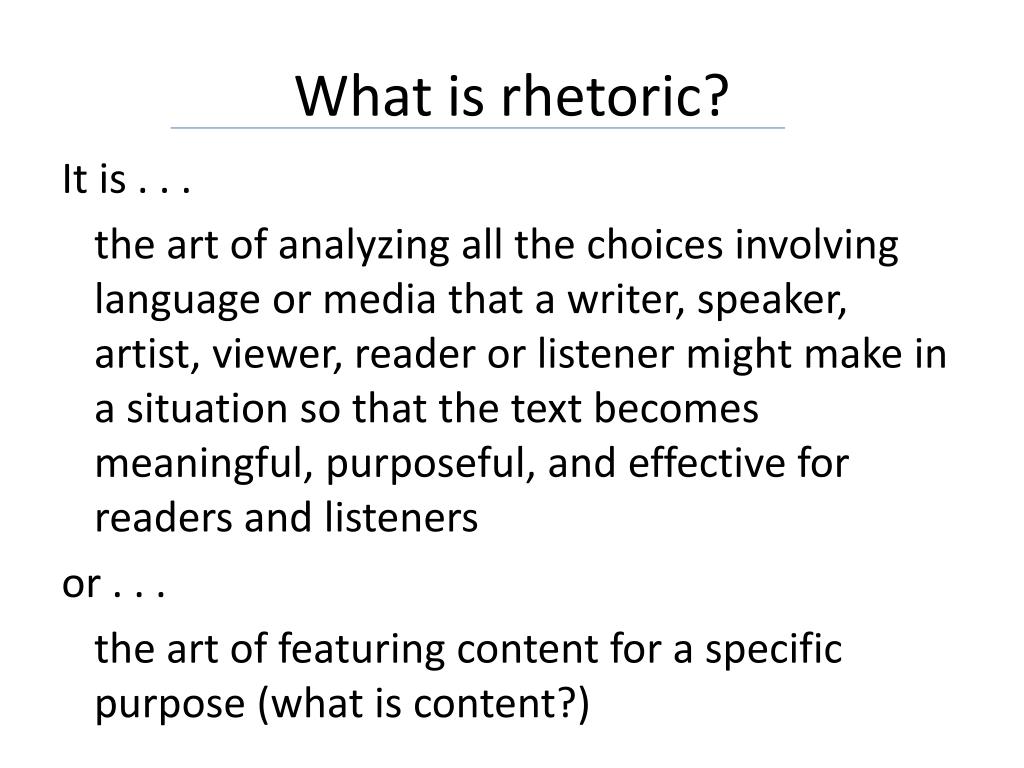 What is rhetoric?

It is . . .

the art of analyzing all the choices involving language or media that a writer, speaker, artist, viewer, reader or listener might make in a situation so that the text becomes meaningful, purposeful, and effective for readers and listeners

or . . .

the art of featuring content for a specific purpose (what is content?)